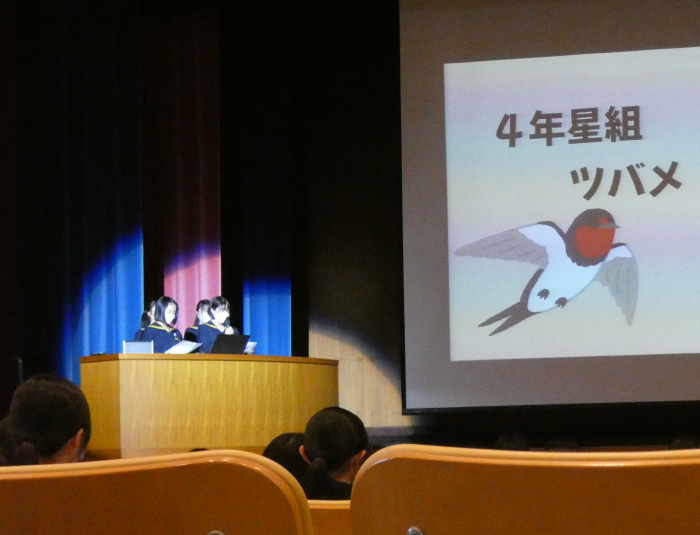 4年星組
ツバメ